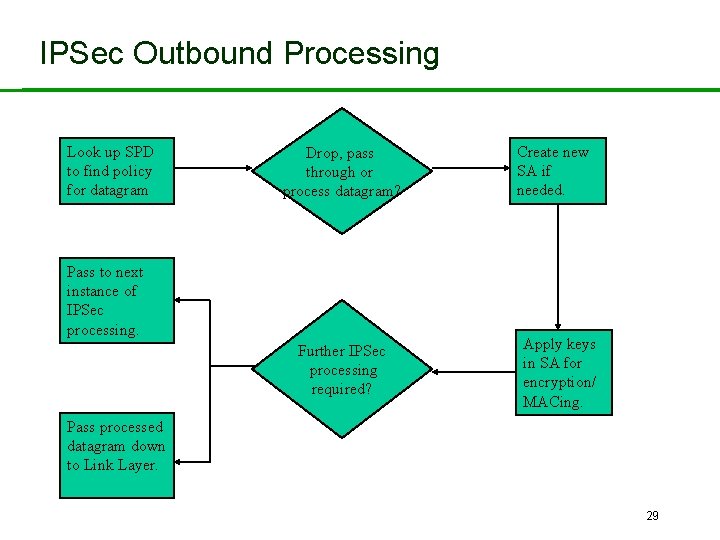 IPSec Outbound Processing

Look up SPD to find policy for datagram

Drop, pass through or process datagram?

Create new SA if needed.

Apply keys in SA for encryption/ MACing.

Further IPSec processing required?

Pass to next instance of IPSec processing.

Pass processed datagram down to Link Layer.

29